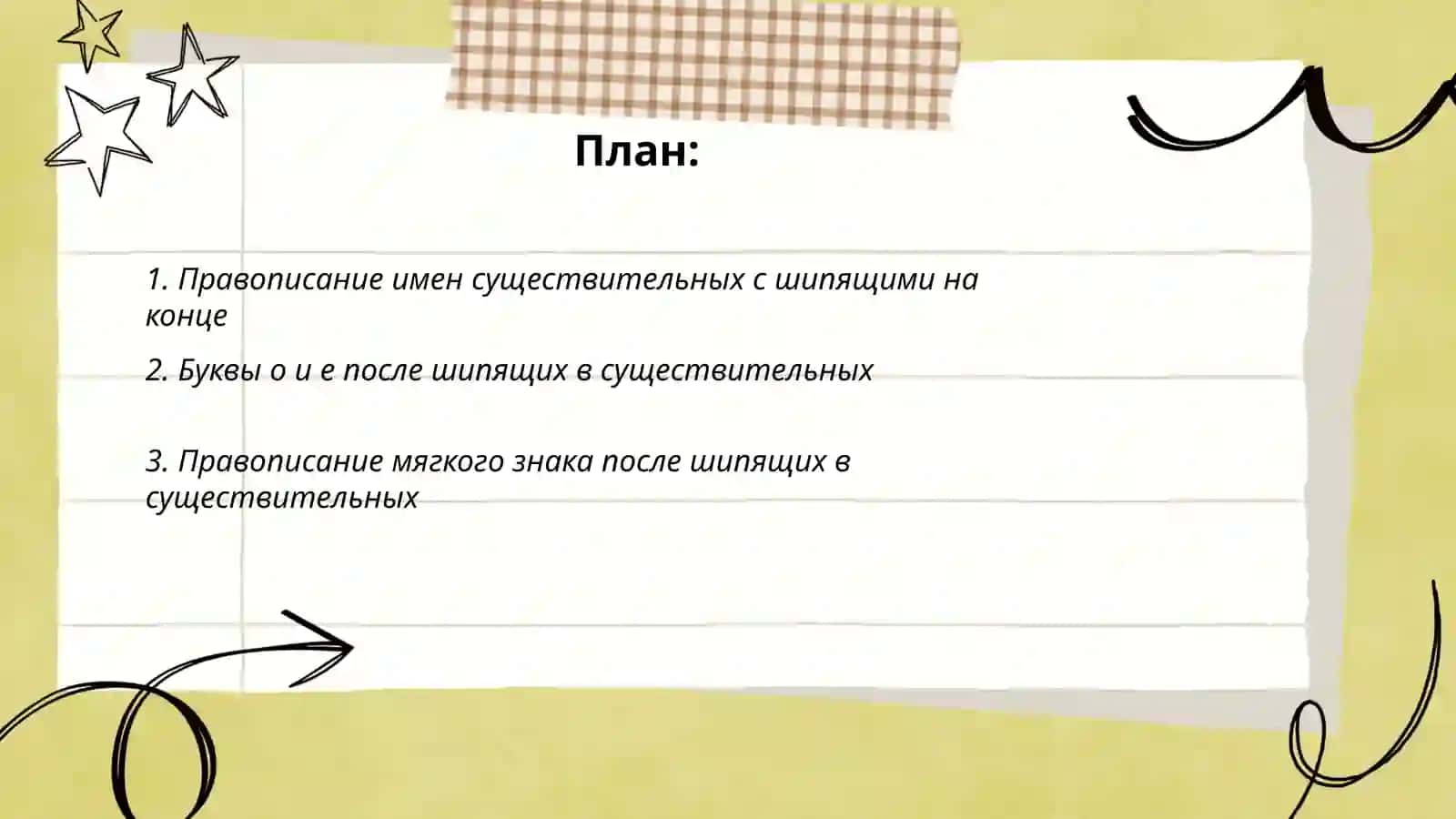 План:

1. Правописание имен существительных с шипящими на конце

2. Буквы о и е после шипящих в существительных

3. Правописание мягкого знака после шипящих в существительных